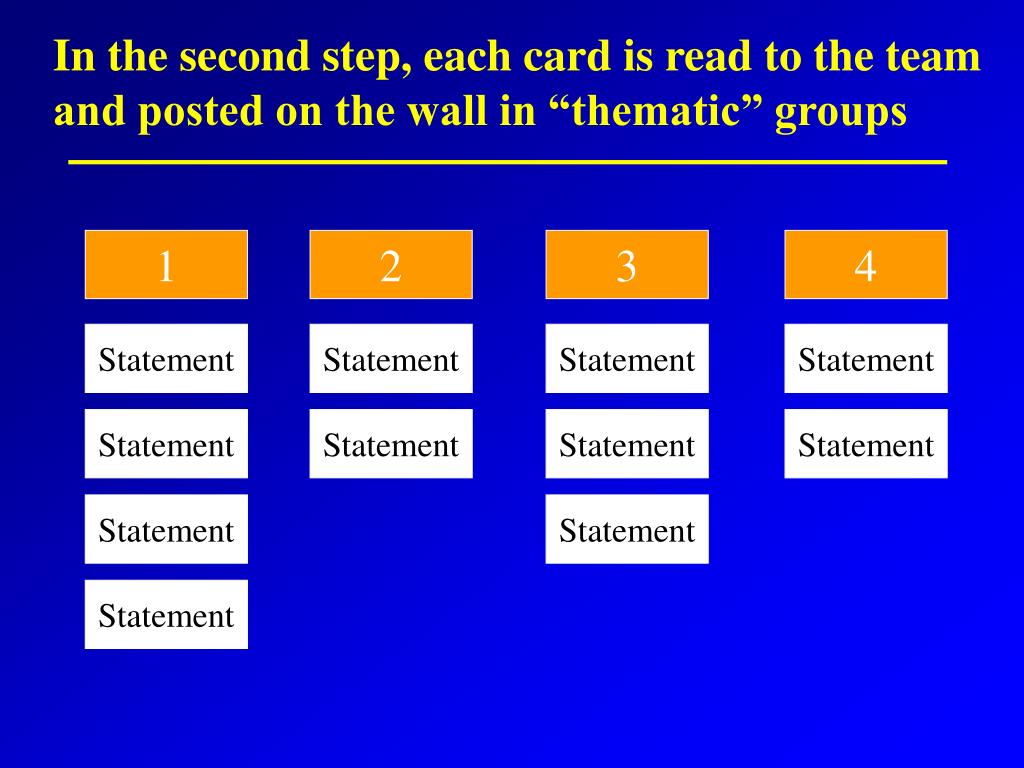 In the second step, each card is read to the team and posted on the wall in “thematic” groups

1

Statement

Statement

Statement

Statement

2

Statement

Statement

3

Statement

Statement

Statement

4

Statement

Statement